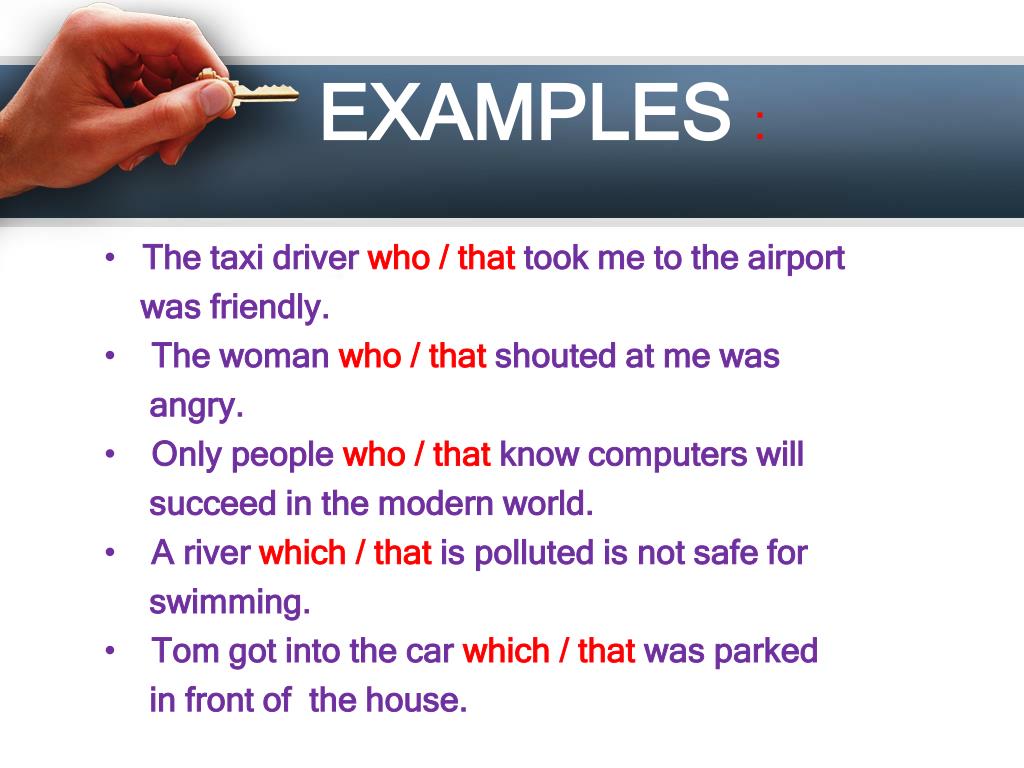 EXAMPLES :

• The taxi driver who / that took me to the airport was friendly.
• The woman who / that shouted at me was angry.
• Only people who / that know computers will succeed in the modern world.
• A river which / that is polluted is not safe for swimming.
• Tom got into the car which / that was parked in front of the house.